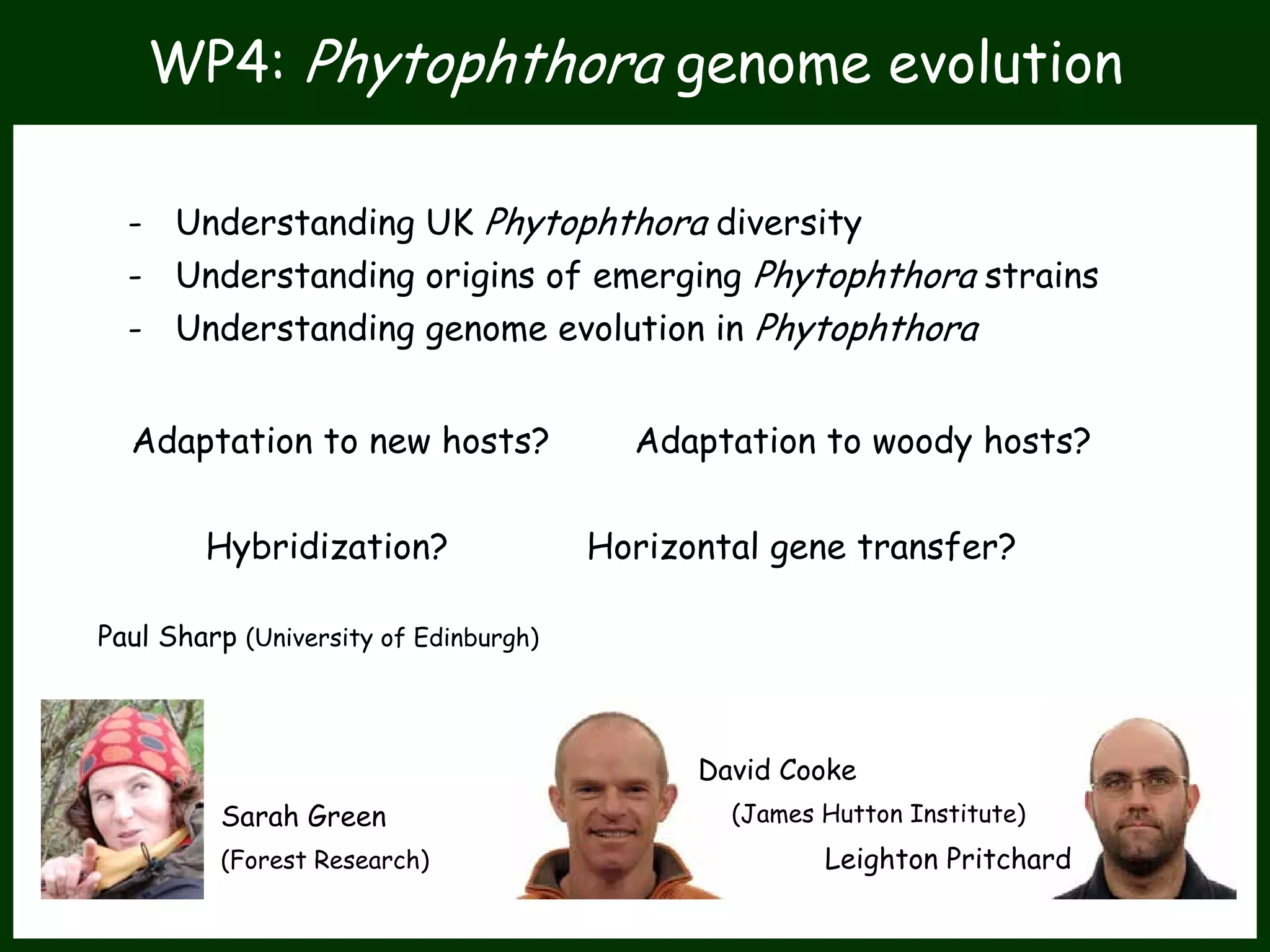 WP4: Phytophthora genome evolution

- Understanding UK Phytophthora diversity
- Understanding origins of emerging Phytophthora strains
- Understanding genome evolution in Phytophthora

Adaptation to new hosts?

Adaptation to woody hosts?

Hybridization?

Horizontal gene transfer?

Paul Sharp (University of Edinburgh)

Sarah Green
(Forest Research)

David Cooke
(James Hutton Institute)
Leighton Pritchard